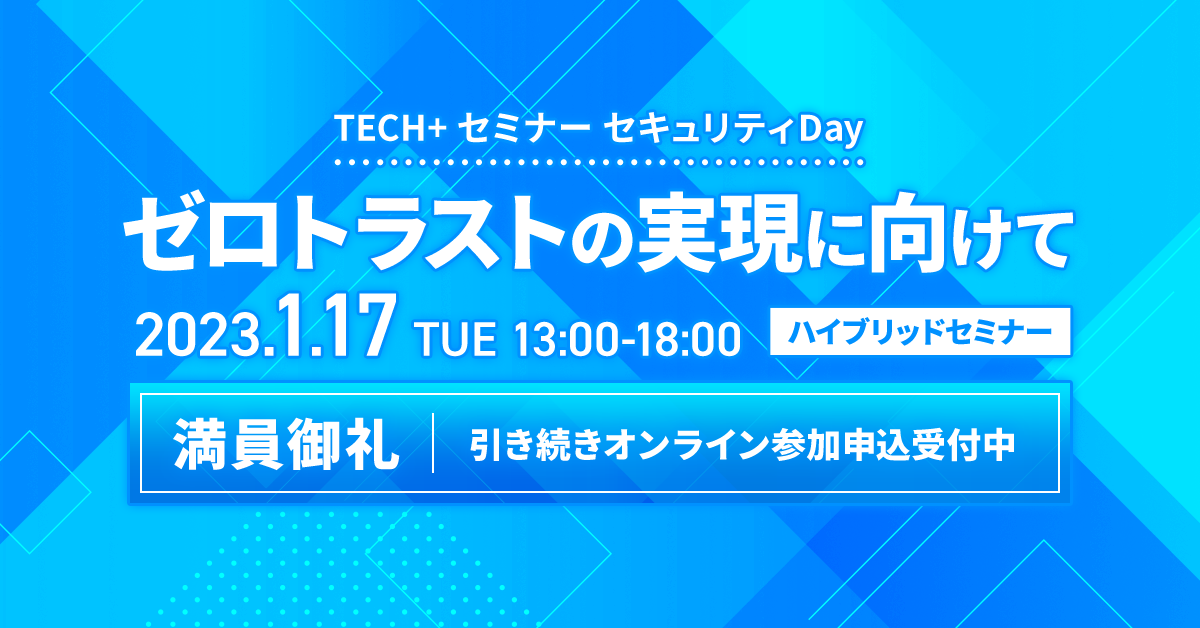 TECH+ セミナー セキュリティDay

ゼロトラストの実現に向けて

2023.1.17 TUE 13:00-18:00

ハイブリッドセミナー

満員御礼

引き続きオンライン参加申込受付中